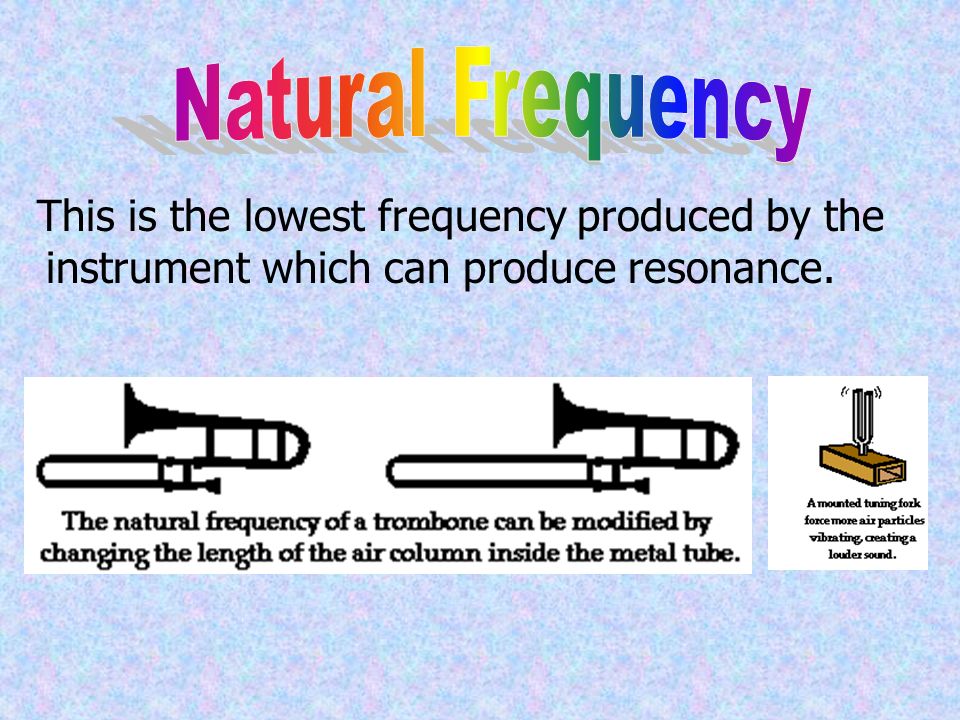 Natural Frequency

This is the lowest frequency produced by the instrument which can produce resonance.

The natural frequency of a trombone can be modified by changing the length of the air column inside the metal tube.

A mounted tuning fork force more air particles vibrating, creating a louder sound.